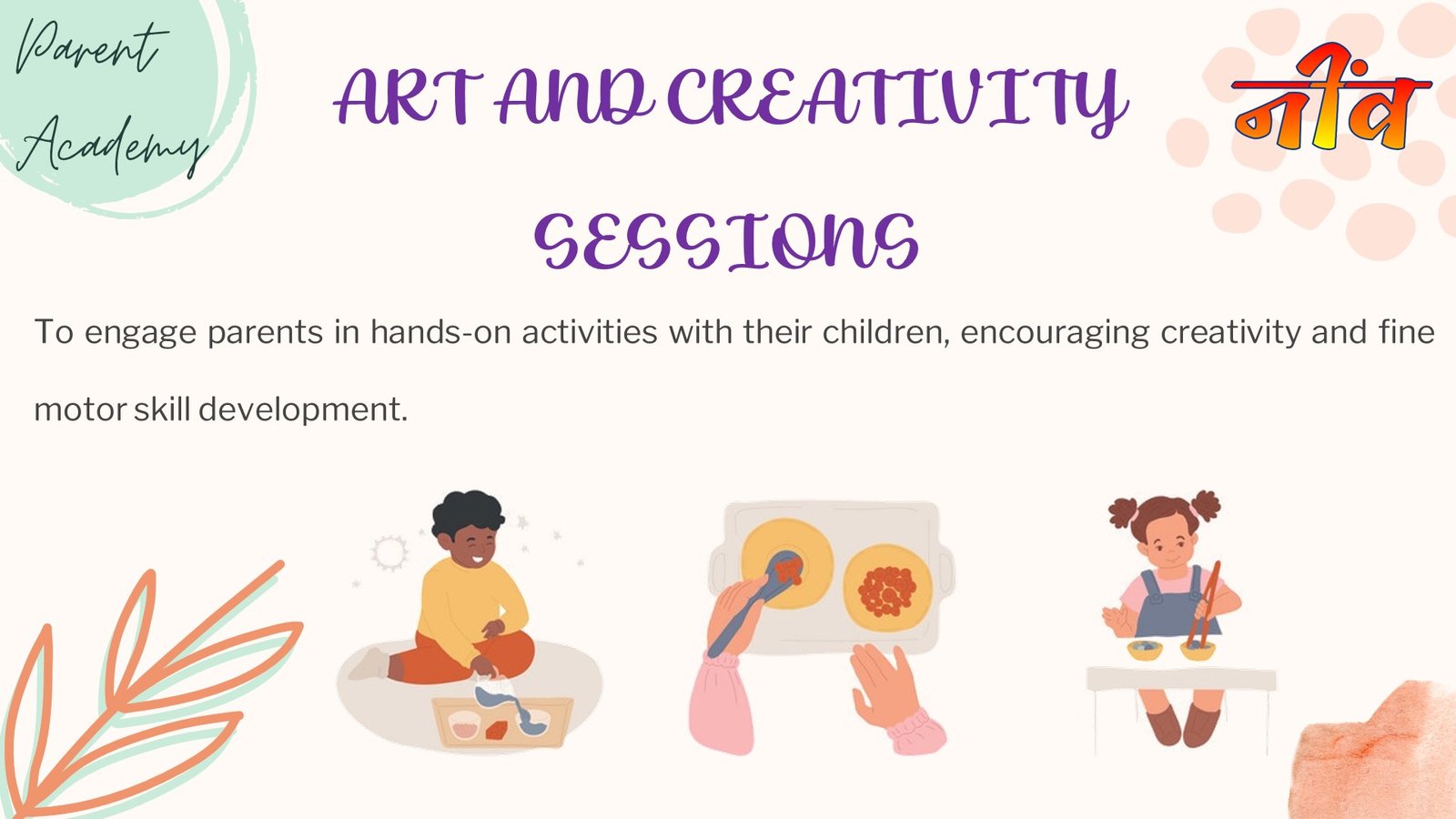 Parent Academy

ART AND CREATIVITY SESSIONS

नींव

To engage parents in hands-on activities with their children, encouraging creativity and fine motor skill development.